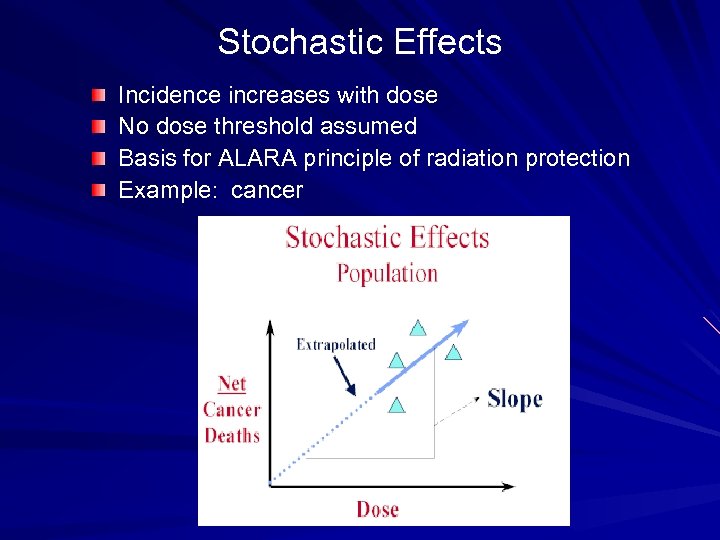 Stochastic Effects

Incidence increases with dose
No dose threshold assumed
Basis for ALARA principle of radiation protection
Example: cancer

Stochastic Effects
Population

Extrapolated

Net
Cancer
Deaths

Slope

Dose